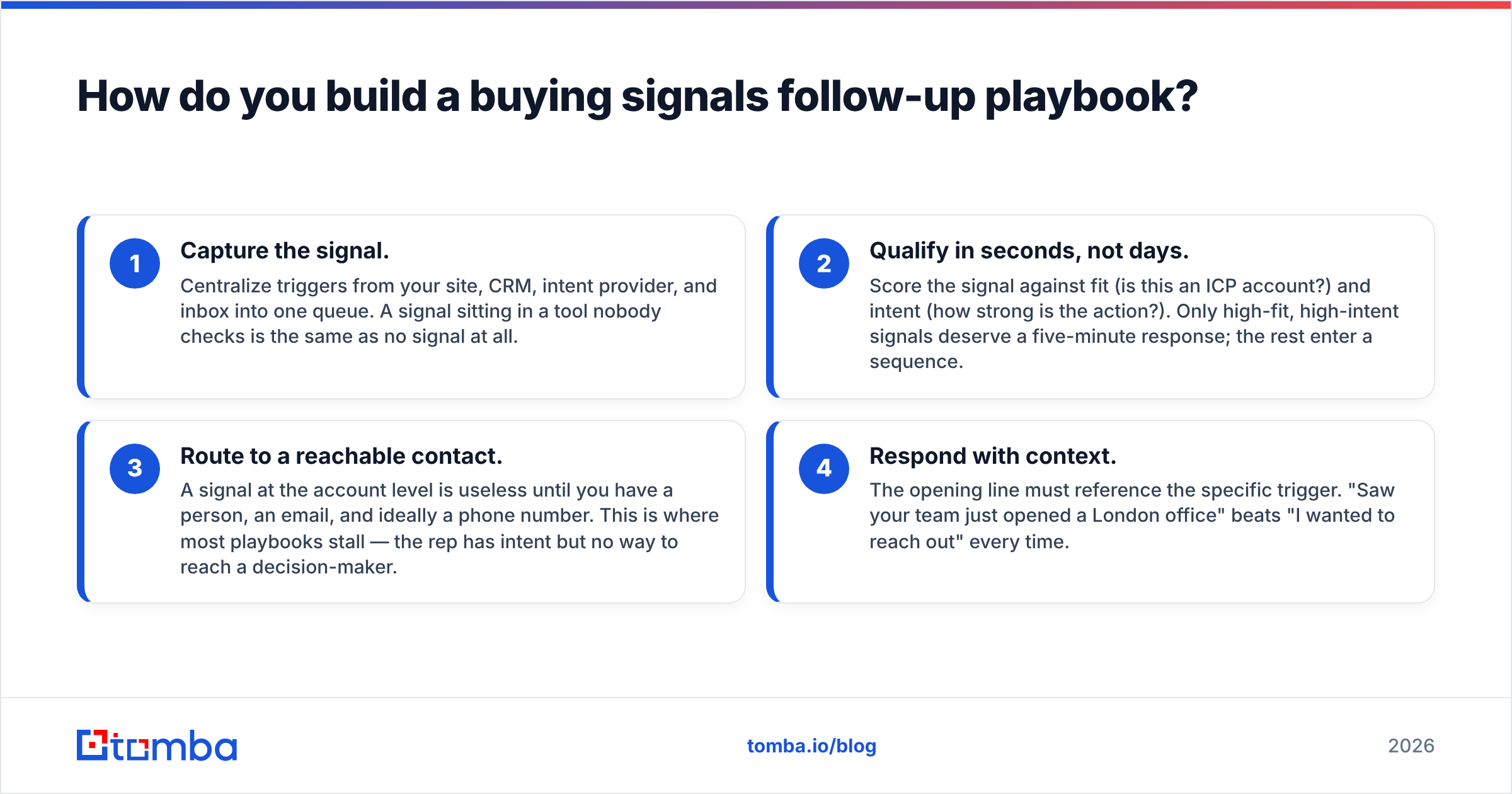 How do you build a buying signals follow-up playbook?

1
Capture the signal.
Centralize triggers from your site, CRM, intent provider, and inbox into one queue. A signal sitting in a tool nobody checks is the same as no signal at all.

2
Qualify in seconds, not days.
Score the signal against fit (is this an ICP account?) and intent (how strong is the action?). Only high-fit, high-intent signals deserve a five-minute response; the rest enter a sequence.

3
Route to a reachable contact.
A signal at the account level is useless until you have a person, an email, and ideally a phone number. This is where most playbooks stall — the rep has intent but no way to reach a decision-maker.

4
Respond with context.
The opening line must reference the specific trigger. "Saw your team just opened a London office" beats "I wanted to reach out" every time.

tomba

tomba.io/blog

2026